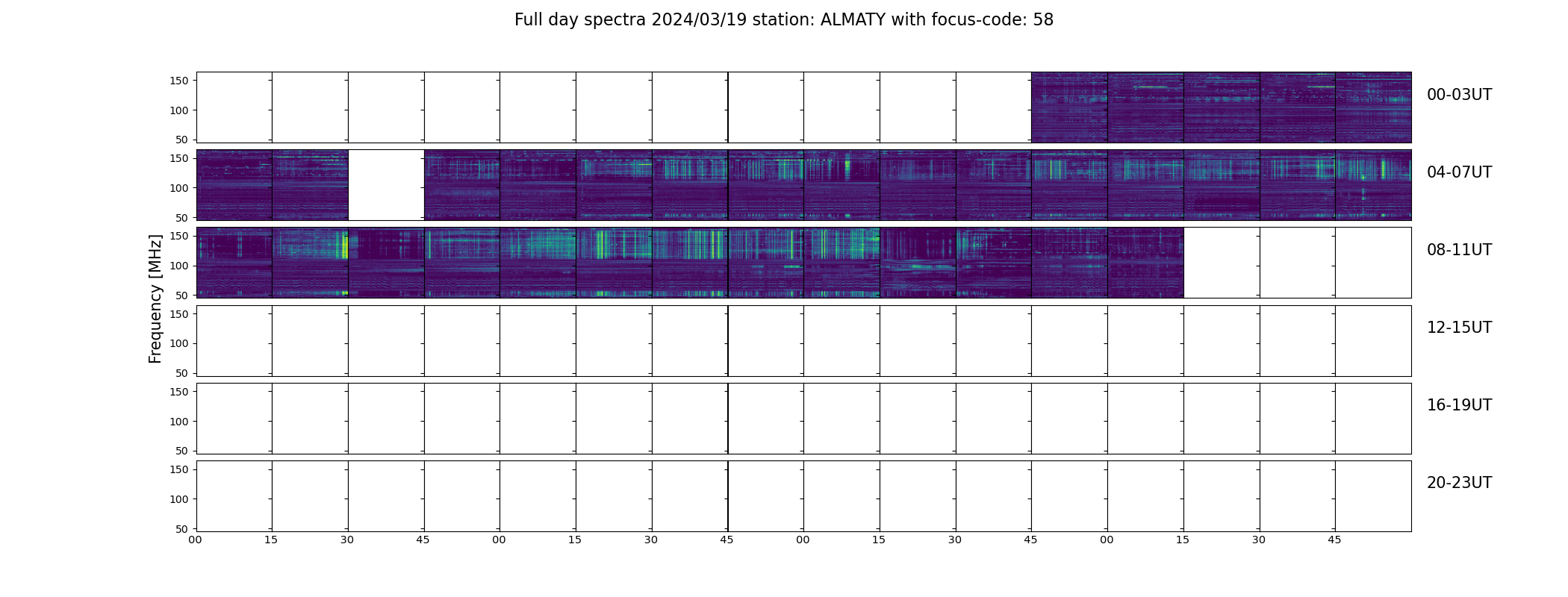 Full day spectra 2024/03/19 station: ALMATY with focus-code: 58

Frequency [MHz]

150
100
50
00-03UT

150
100
50
04-07UT

150
100
50
08-11UT

150
100
50
12-15UT

150
100
50
16-19UT

150
100
50
20-23UT

00 15 30 45 00 15 30 45 00 15 30 45 00 15 30 45